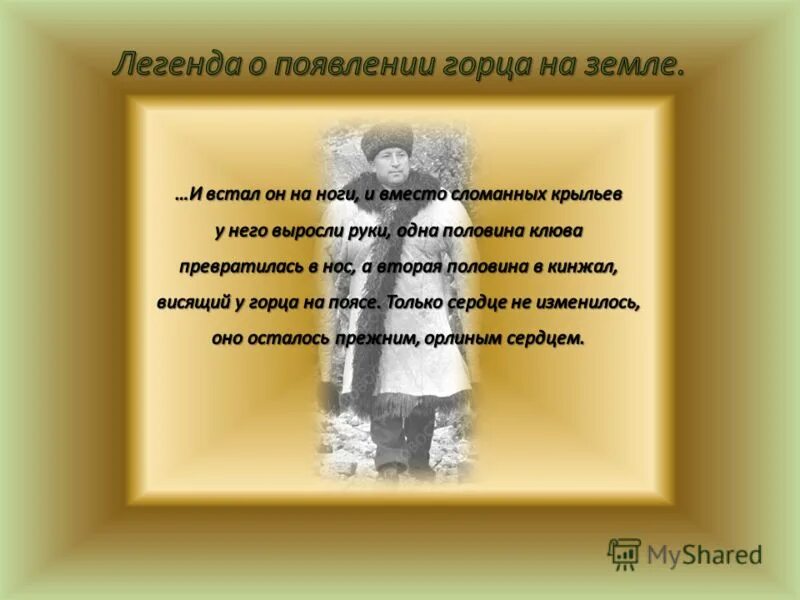 Легенда о появлении горца на земле.

…И встал он на ноги, и вместо сломанных крыльев у него выросли руки, одна половина клюва превратилась в нос, а вторая половина в кинжал, висящий у горца на поясе. Только сердце не изменилось, оно осталось прежним, орлиным сердцем.

MyShared